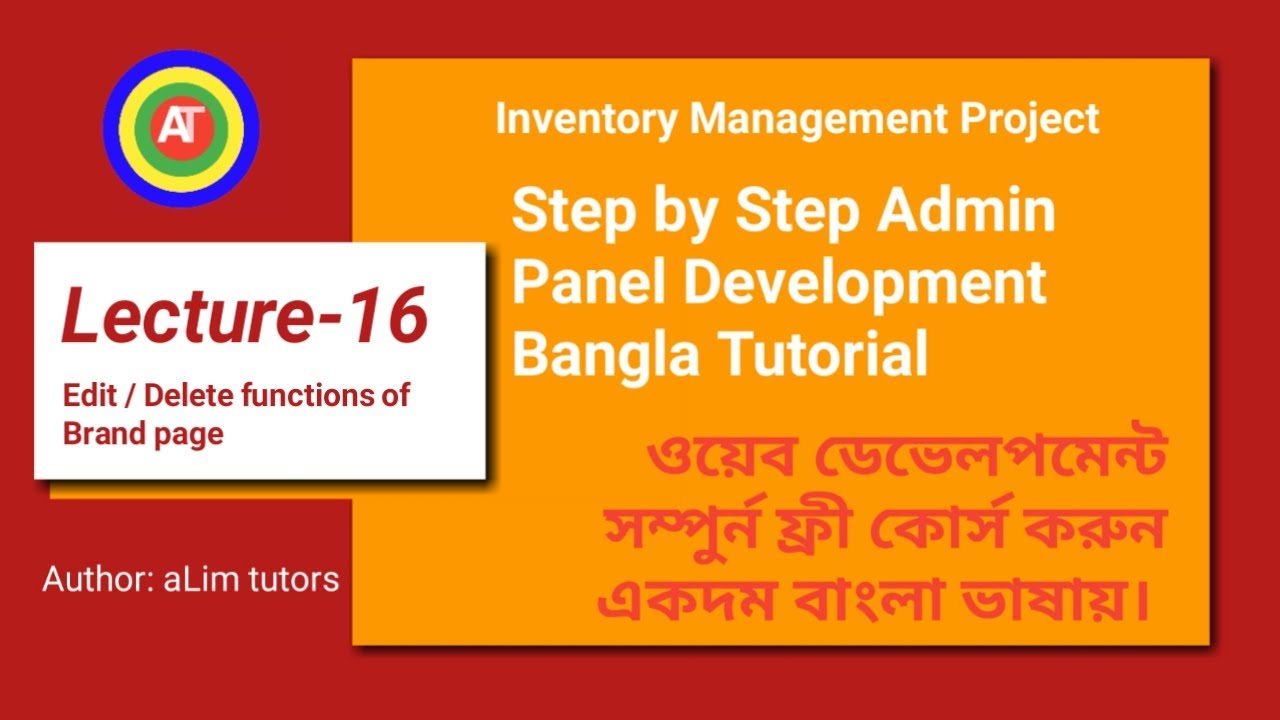 AT

Lecture-16

Edit / Delete functions of Brand page

Author: aLim tutors

Inventory Management Project

Step by Step Admin Panel Development Bangla Tutorial

ওয়েব ডেভেলপমেন্ট সম্পুর্ন ফ্রী কোর্স করুন একদম বাংলা ভাষায়।